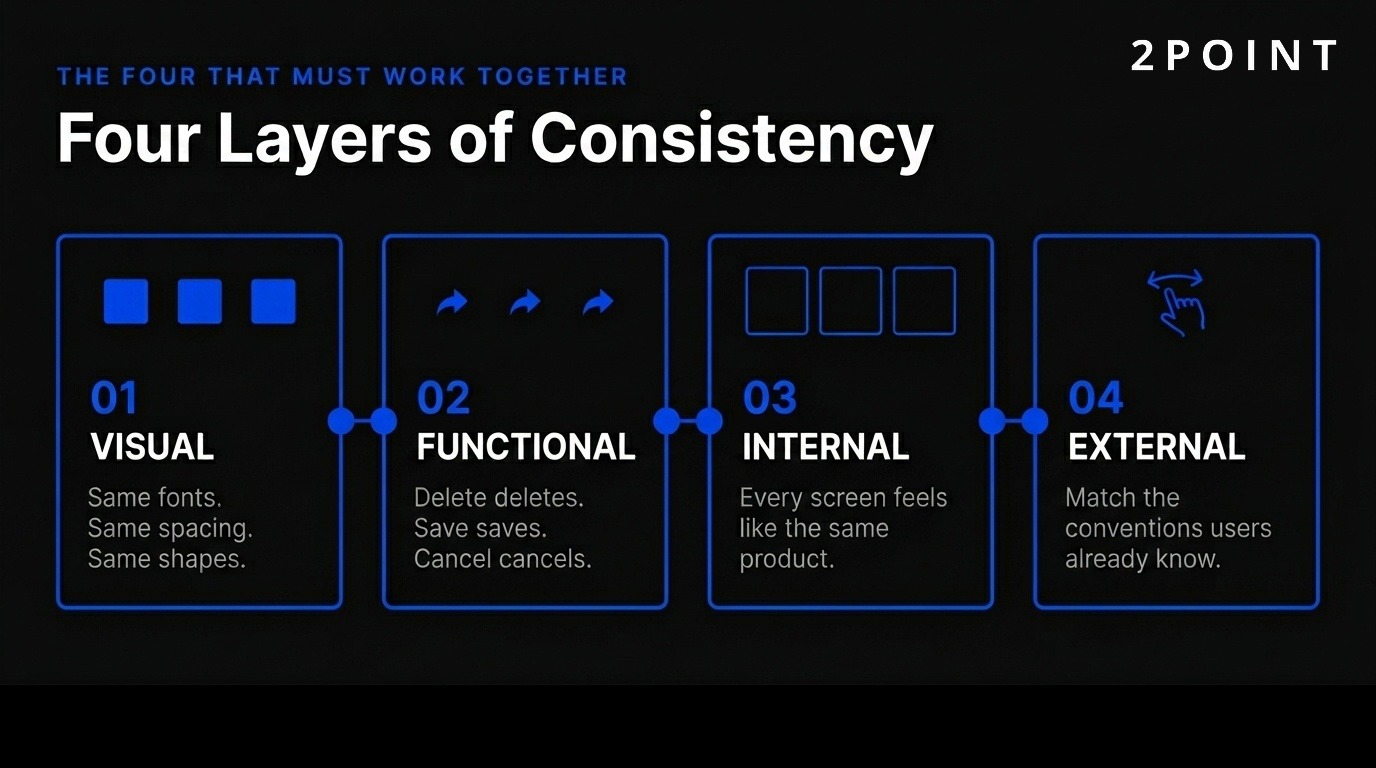 2POINT

THE FOUR THAT MUST WORK TOGETHER

Four Layers of Consistency

01
VISUAL
Same fonts. Same spacing. Same shapes.

02
FUNCTIONAL
Delete deletes. Save saves. Cancel cancels.

03
INTERNAL
Every screen feels like the same product.

04
EXTERNAL
Match the conventions users already know.